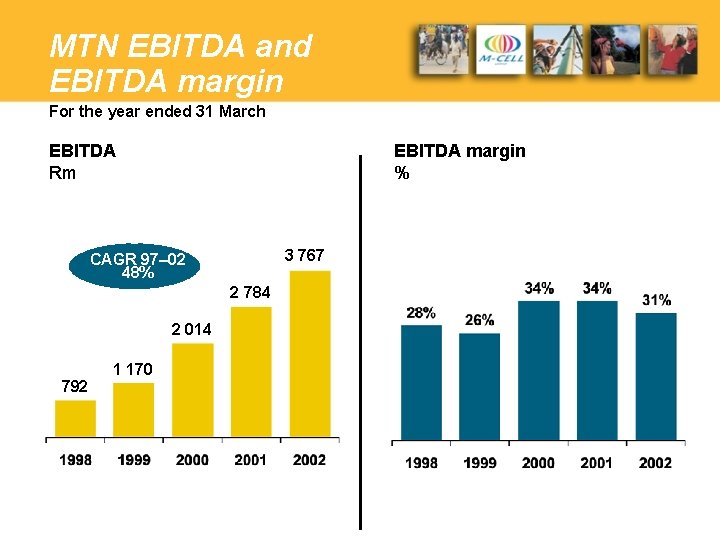 MTN EBITDA and EBITDA margin

M-CELL

For the year ended 31 March

EBITDA
Rm

CAGR 97–02
48%

792
1 170
2 014
2 784
3 767

1998 1999 2000 2001 2002

EBITDA margin
%

28%
26%
34%
34%
31%

1998 1999 2000 2001 2002